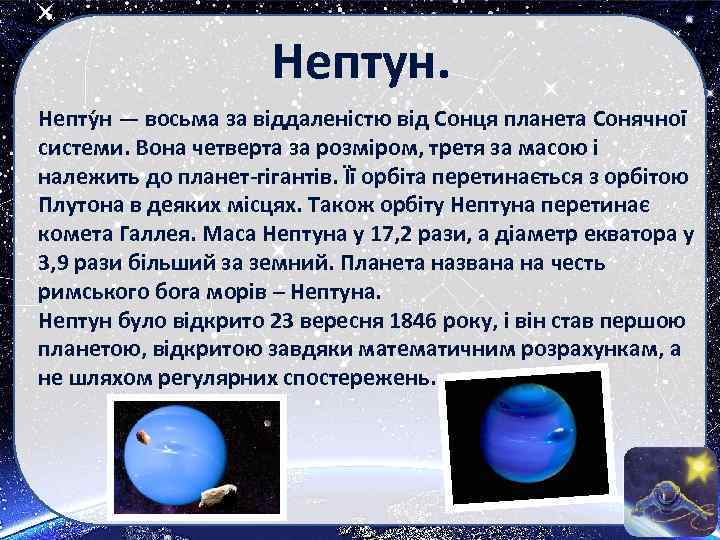 Нептун.

Непту́н — восьма за віддаленістю від Сонця планета Сонячної системи. Вона четверта за розміром, третя за масою і належить до планет-гігантів. Її орбіта перетинається з орбітою Плутона в деяких місцях. Також орбіту Нептуна перетинає комета Галлея. Маса Нептуна у 17,2 рази, а діаметр екватора у 3,9 рази більший за земний. Планета названа на честь римського бога морів – Нептуна.
Нептун було відкрито 23 вересня 1846 року, і він став першою планетою, відкритою завдяки математичним розрахункам, а не шляхом регулярних спостережень.